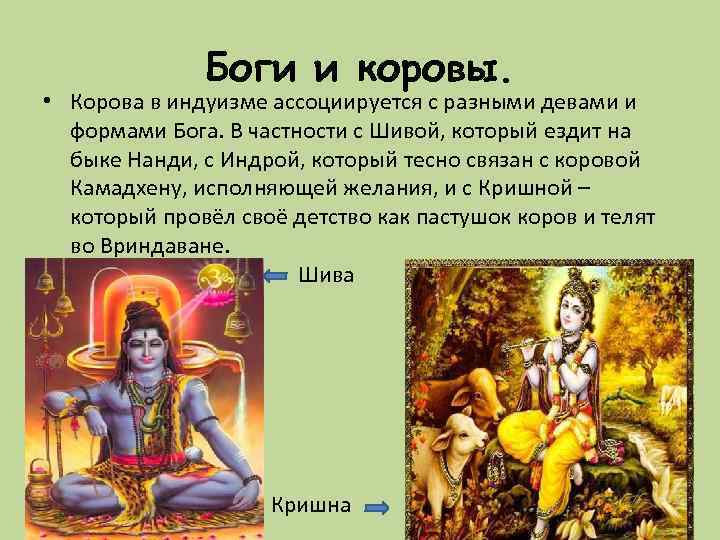 Боги и коровы.

• Корова в индуизме ассоциируется с разными девами и формами Бога. В частности с Шивой, который ездит на быке Нанди, с Индрой, который тесно связан с коровой Камадхену, исполняющей желания, и с Кришной – который провёл своё детство как пастушок коров и телят во Вриндаване.

Шива

Кришна